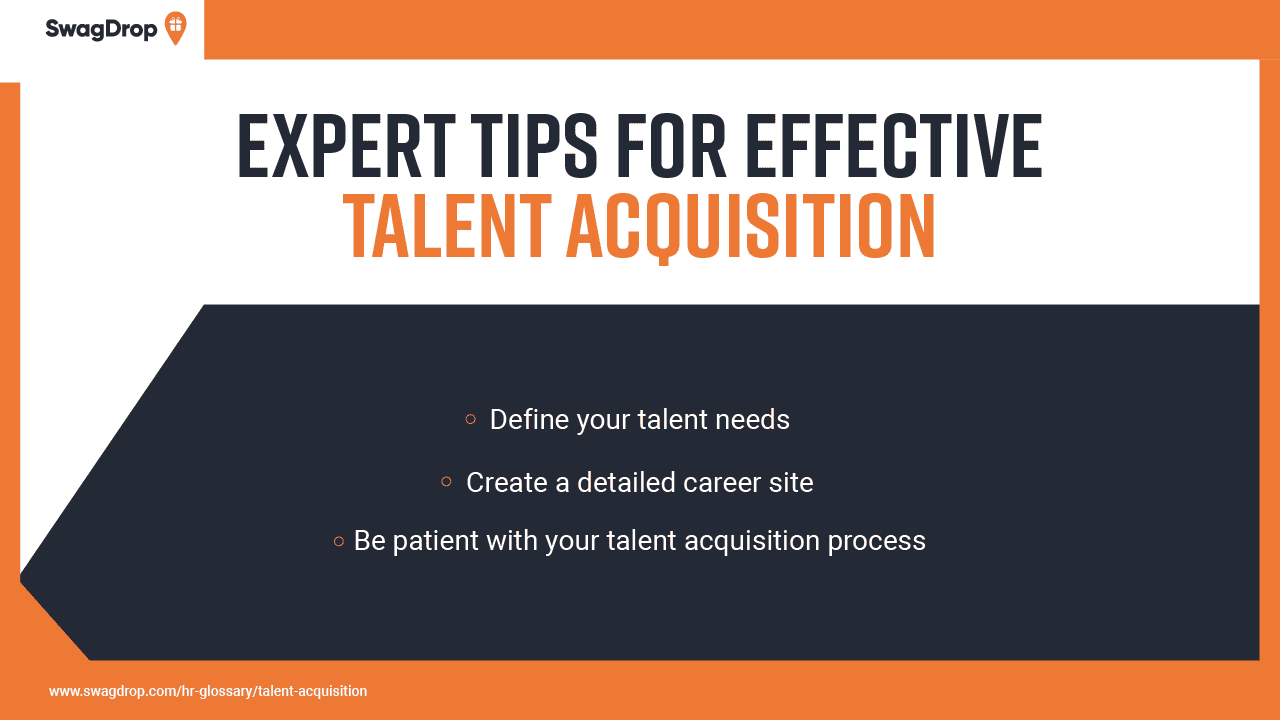 SwagDrop

EXPERT TIPS FOR EFFECTIVE
TALENT ACQUISITION

○ Define your talent needs
○ Create a detailed career site
○ Be patient with your talent acquisition process

www.swagdrop.com/hr-glossary/talent-acquisition